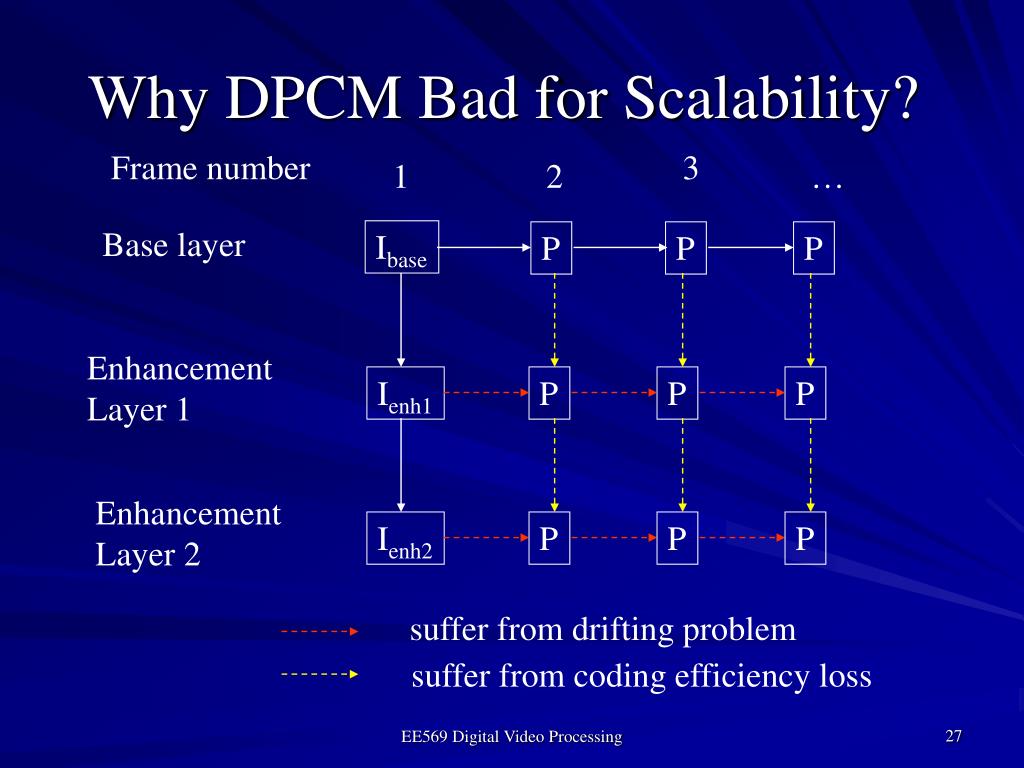 Why DPCM Bad for Scalability?

Frame number 1 2 3 …

Base layer $I_{base}$ P P P

Enhancement Layer 1 $I_{enh1}$ P P P

Enhancement Layer 2 $I_{enh2}$ P P P

suffer from drifting problem

suffer from coding efficiency loss

EE569 Digital Video Processing

27